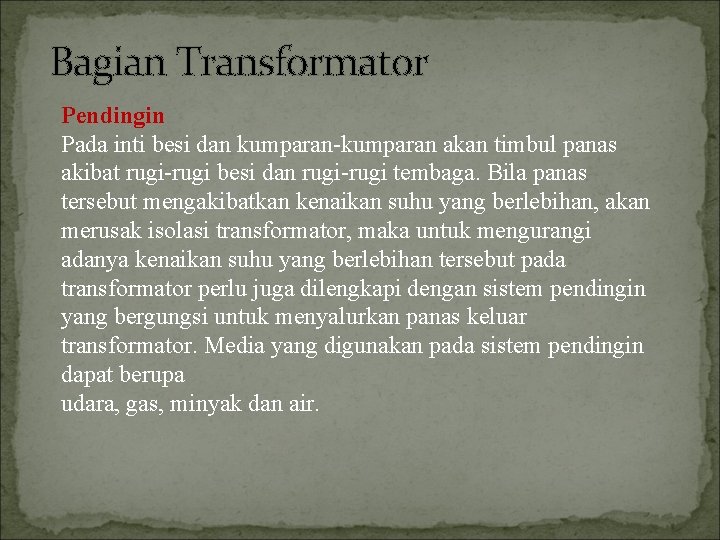 Bagian Transformator

Pendingin
Pada inti besi dan kumparan-kumparan akan timbul panas akibat rugi-rugi besi dan rugi-rugi tembaga. Bila panas tersebut mengakibatkan kenaikan suhu yang berlebihan, akan merusak isolasi transformator, maka untuk mengurangi adanya kenaikan suhu yang berlebihan tersebut pada transformator perlu juga dilengkapi dengan sistem pendingin yang bergungsi untuk menyalurkan panas keluar transformator. Media yang digunakan pada sistem pendingin dapat berupa
udara, gas, minyak dan air.